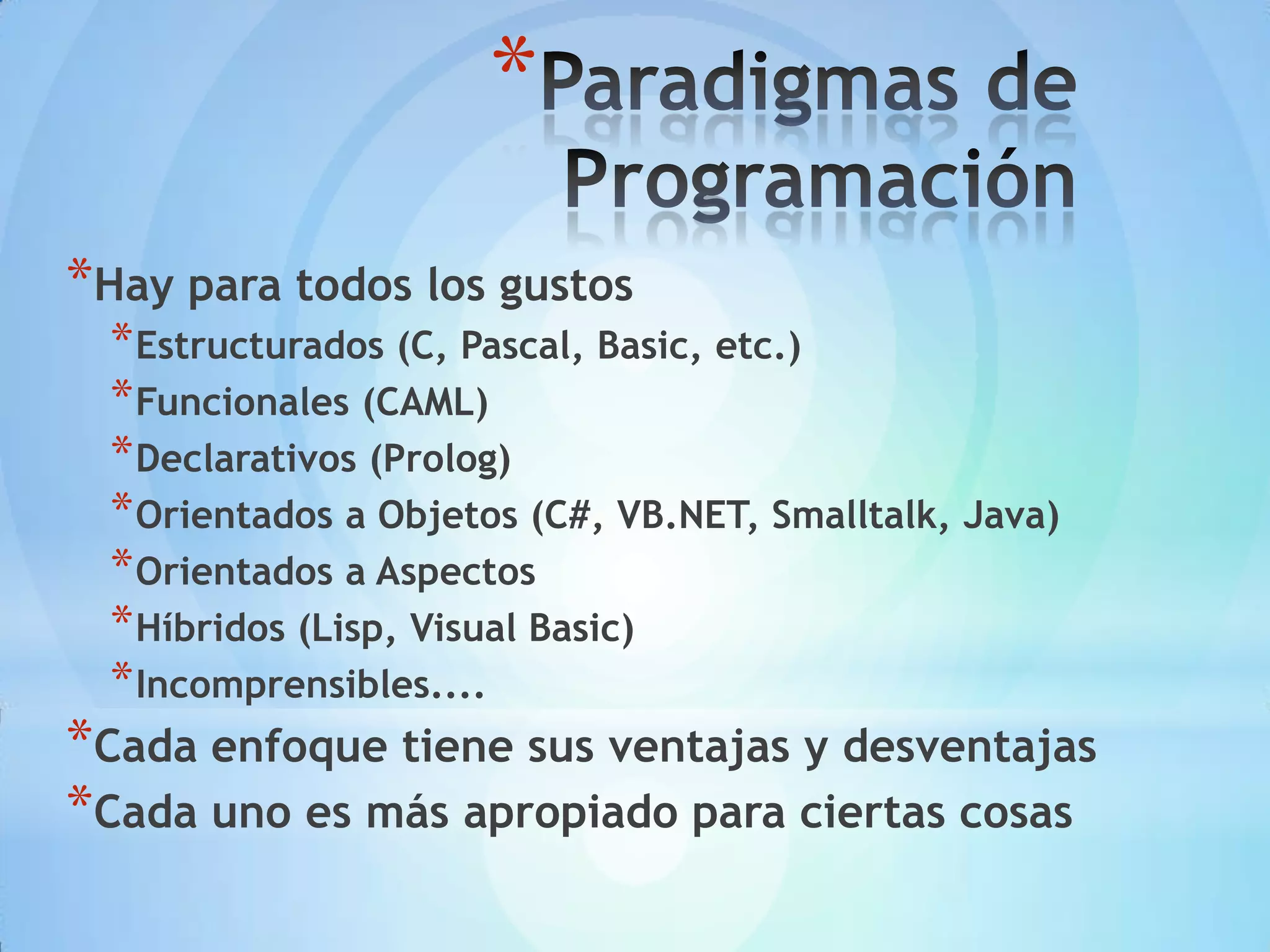 *Paradigmas de Programación

*Hay para todos los gustos
*Estructurados (C, Pascal, Basic, etc.)
*Funcionales (CAML)
*Declarativos (Prolog)
*Orientados a Objetos (C#, VB.NET, Smalltalk, Java)
*Orientados a Aspectos
*Híbridos (Lisp, Visual Basic)
*Incomprensibles....
*Cada enfoque tiene sus ventajas y desventajas
*Cada uno es más apropiado para ciertas cosas